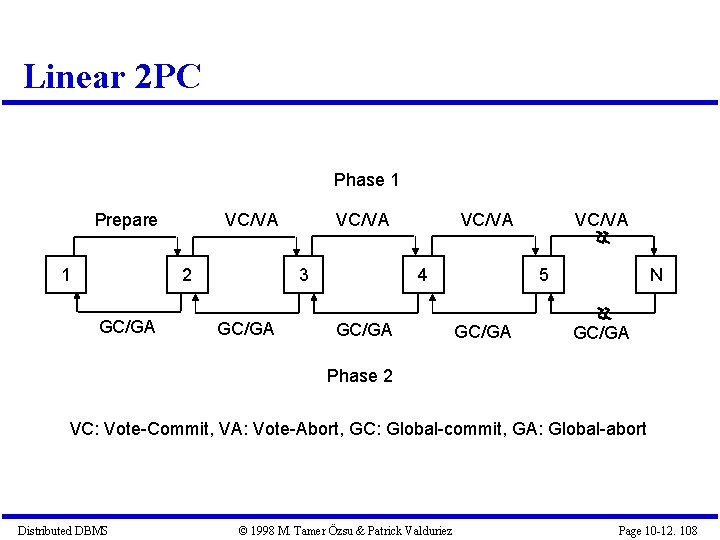 Linear 2PC

Phase 1

Prepare

VC/VA

VC/VA

VC/VA

VC/VA

1

2

3

4

5

N

GC/GA

GC/GA

GC/GA

GC/GA

GC/GA

Phase 2

VC: Vote-Commit, VA: Vote-Abort, GC: Global-commit, GA: Global-abort

Distributed DBMS

© 1998 M. Tamer Özsu & Patrick Valduriez

Page 10-12. 108